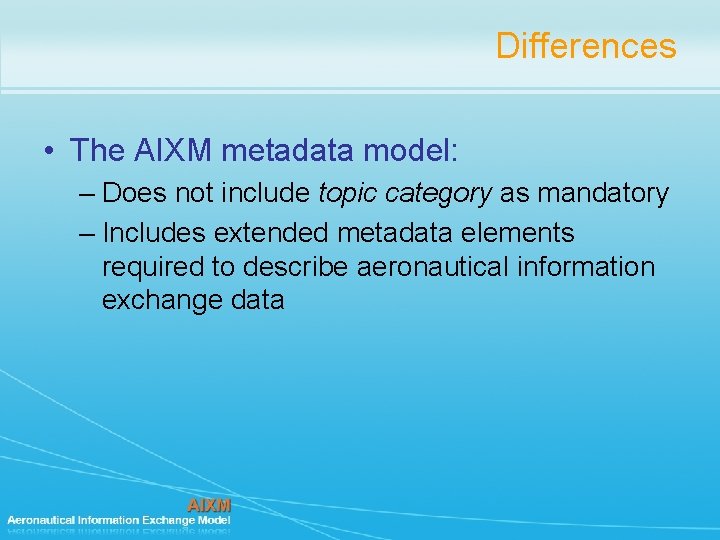 Differences

• The AIXM metadata model:

– Does not include topic category as mandatory

– Includes extended metadata elements required to describe aeronautical information exchange data

AIXM
Aeronautical Information Exchange Model